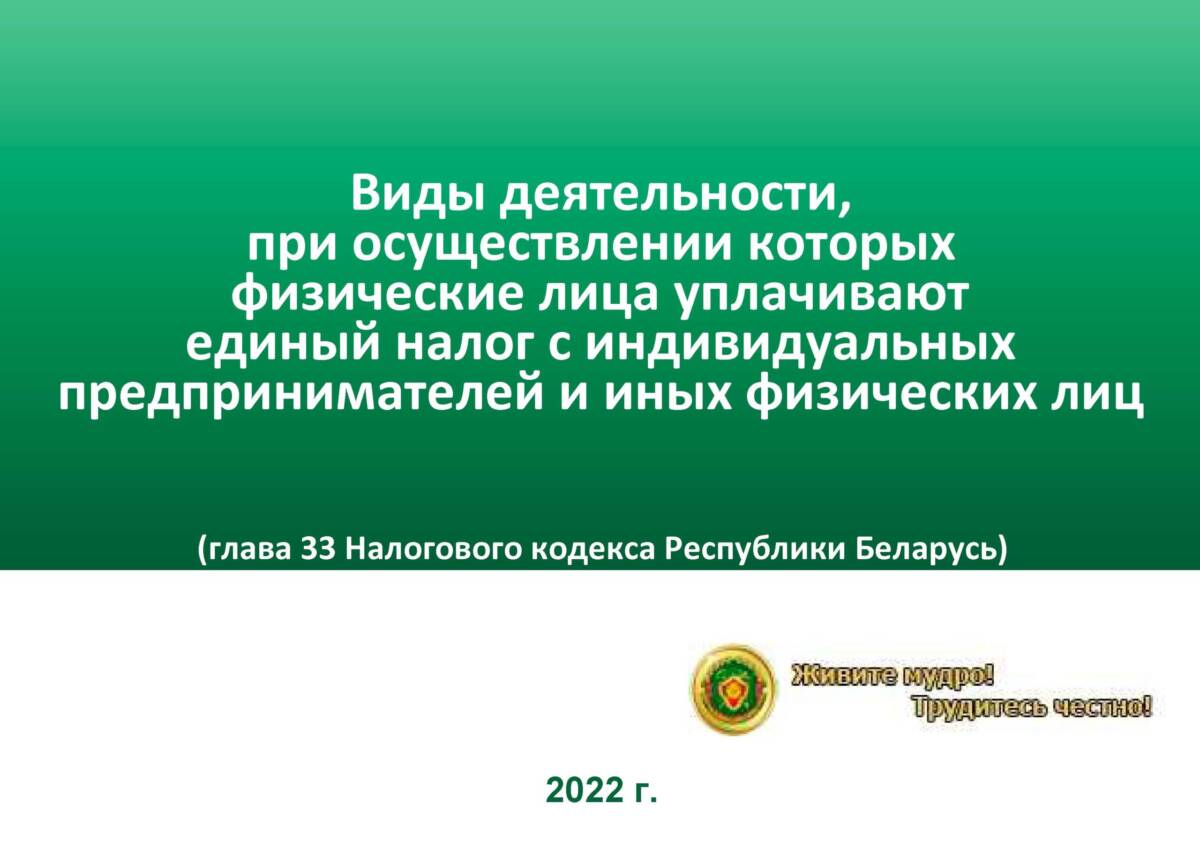 Виды деятельности, при осуществлении которых физические лица уплачивают единый налог с индивидуальных предпринимателей и иных физических лиц

(глава 33 Налогового кодекса Республики Беларусь)

Живите мудро!
Трудитесь честно!

2022 г.